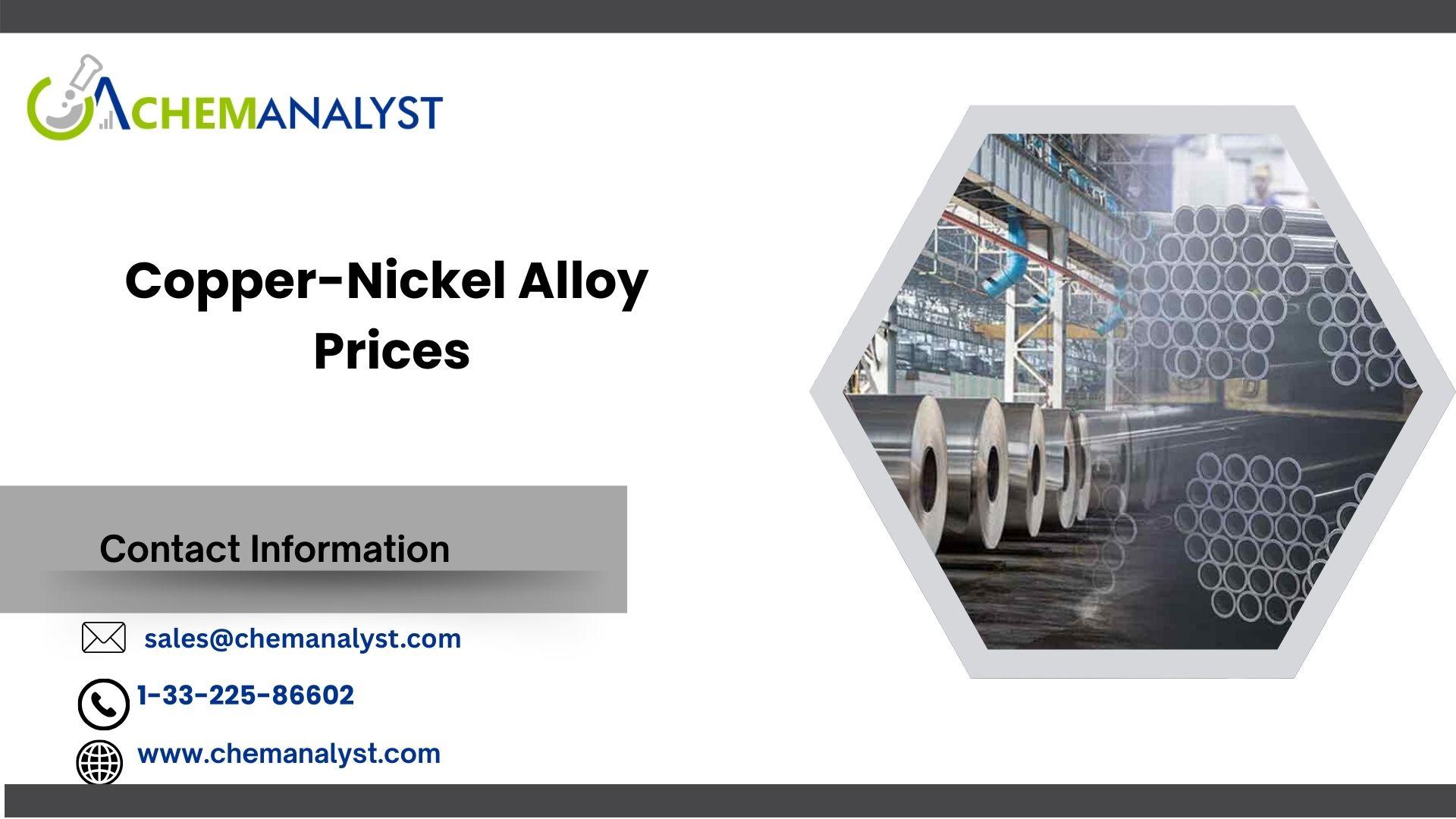 CHEMANALYST

Copper-Nickel Alloy Prices

Contact Information

sales@chemanalyst.com

1-33-225-86602

www.chemanalyst.com